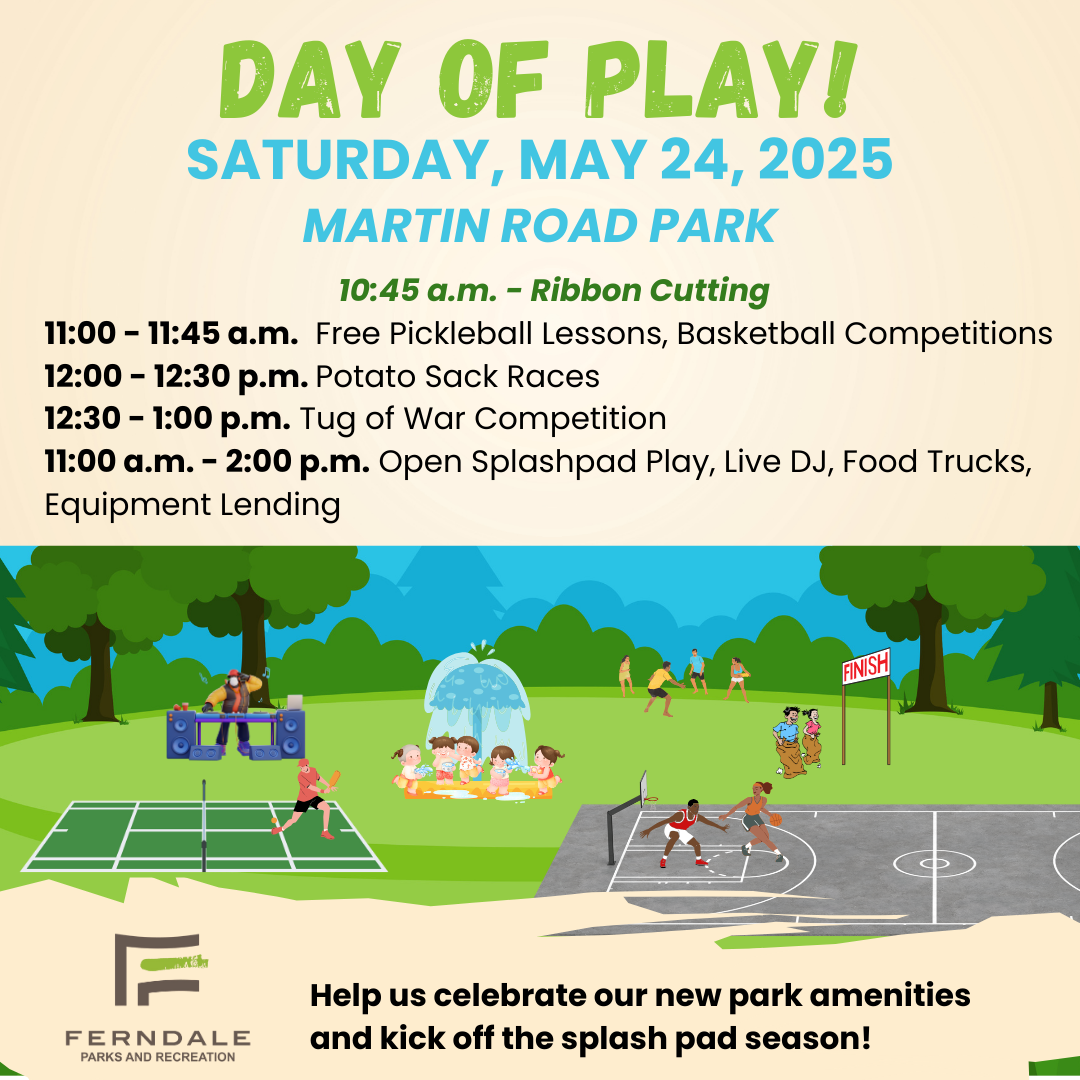 DAY OF PLAY!
SATURDAY, MAY 24, 2025
MARTIN ROAD PARK

10:45 a.m. - Ribbon Cutting
11:00 - 11:45 a.m. Free Pickleball Lessons, Basketball Competitions
12:00 - 12:30 p.m. Potato Sack Races
12:30 - 1:00 p.m. Tug of War Competition
11:00 a.m. - 2:00 p.m. Open Splashpad Play, Live DJ, Food Trucks, Equipment Lending

FINISH

FERNDALE
PARKS AND RECREATION

Help us celebrate our new park amenities and kick off the splash pad season!